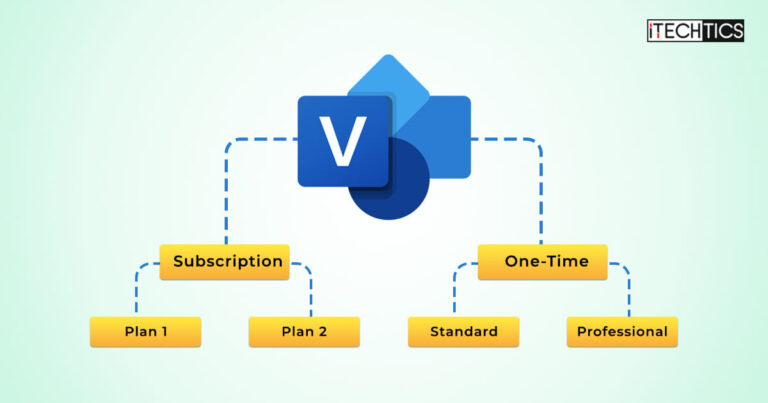 iTECHTICS

V

Subscription

One-Time

Plan 1

Plan 2

Standard

Professional